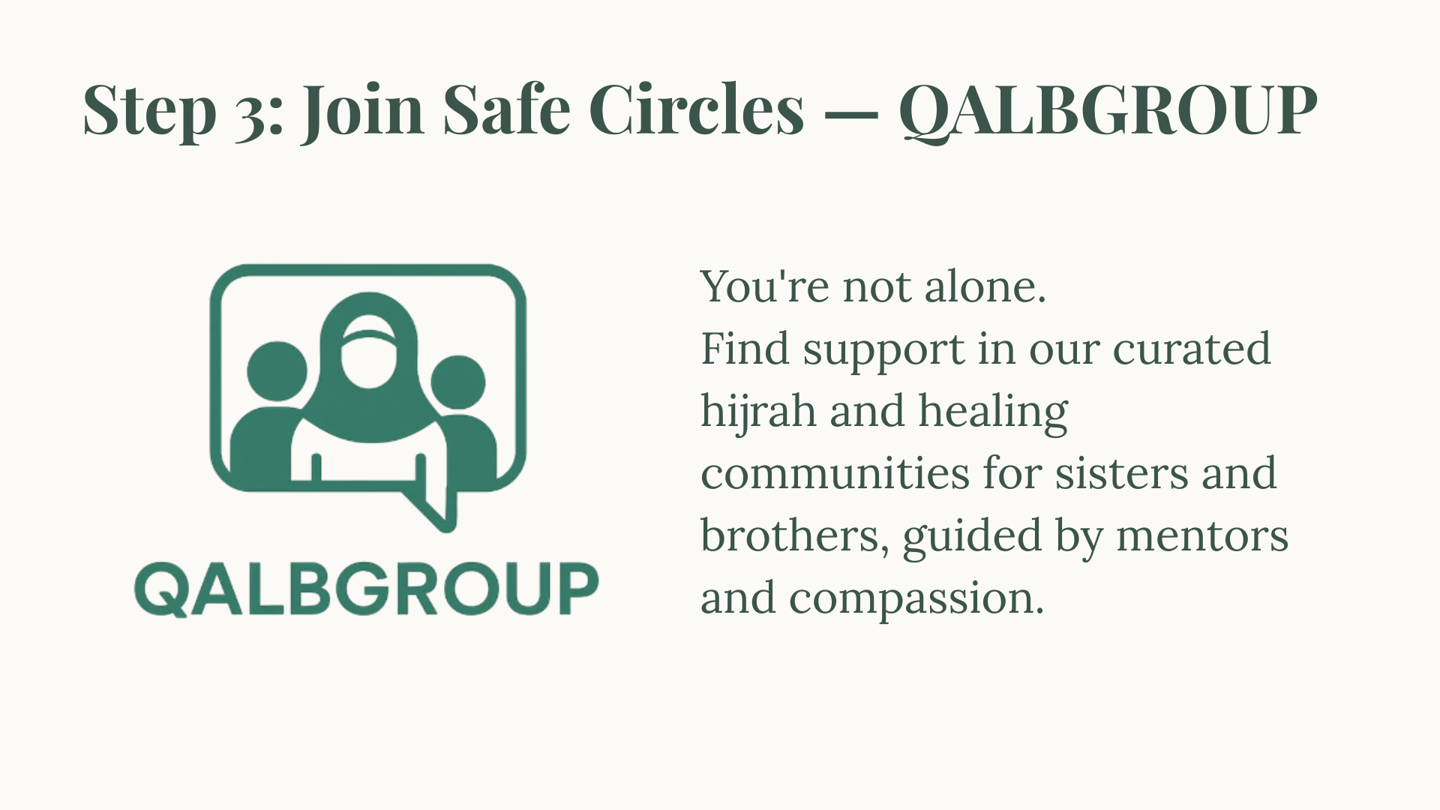 Step 3: Join Safe Circles — QALBGROUP

QALBGROUP

You're not alone.
Find support in our curated hijrah and healing communities for sisters and brothers, guided by mentors and compassion.